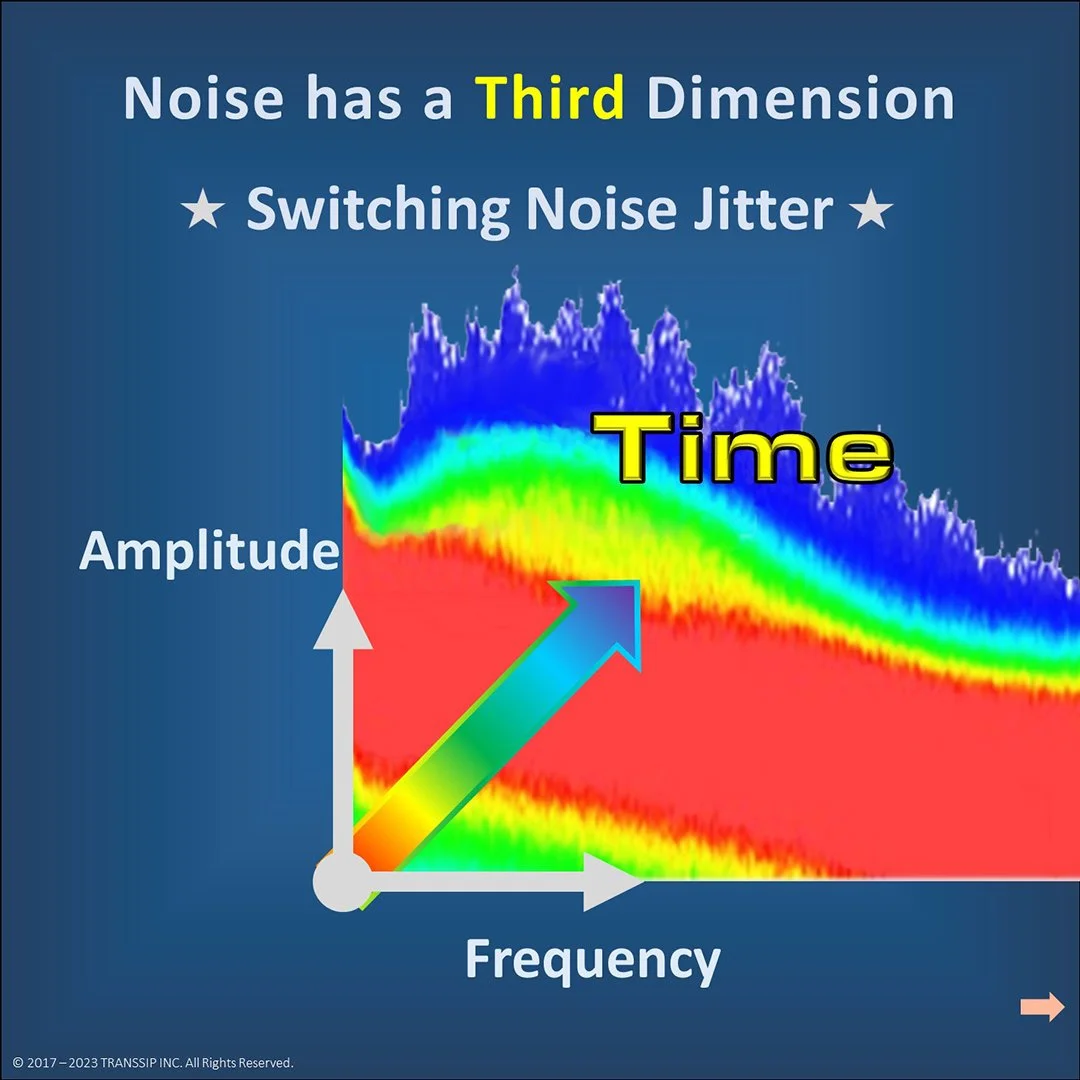 Noise has a Third Dimension

★ Switching Noise Jitter ★

Time

Amplitude

Frequency

© 2017 – 2023 TRANSSIP INC. All Rights Reserved.